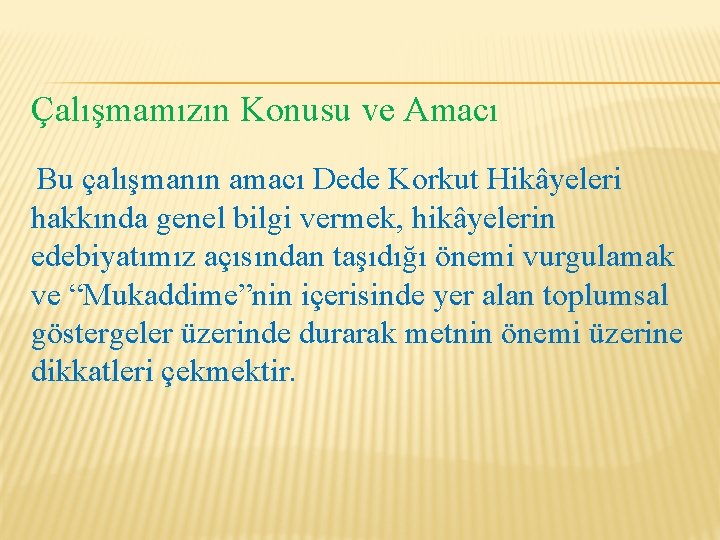 Çalışmamızın Konusu ve Amacı

Bu çalışmanın amacı Dede Korkut Hikâyeleri hakkında genel bilgi vermek, hikâyelerin edebiyatımız açısından taşıdığı önemi vurgulamak ve “Mukaddime”nin içerisinde yer alan toplumsal göstergeler üzerinde durarak metnin önemi üzerine dikkatleri çekmektir.